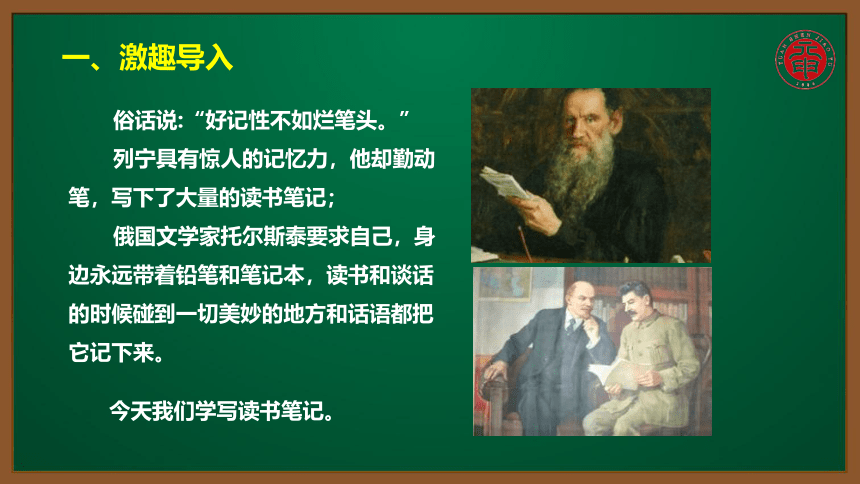 一、激趣导入

俗话说：“好记性不如烂笔头。”

列宁具有惊人的记忆力，他却勤动笔，写下了大量的读书笔记；

俄国文学家托尔斯泰要求自己，身边永远带着铅笔和笔记本，读书和谈话的时候碰到一切美妙的地方和话语都把它记下来。

今天我们学写读书笔记。